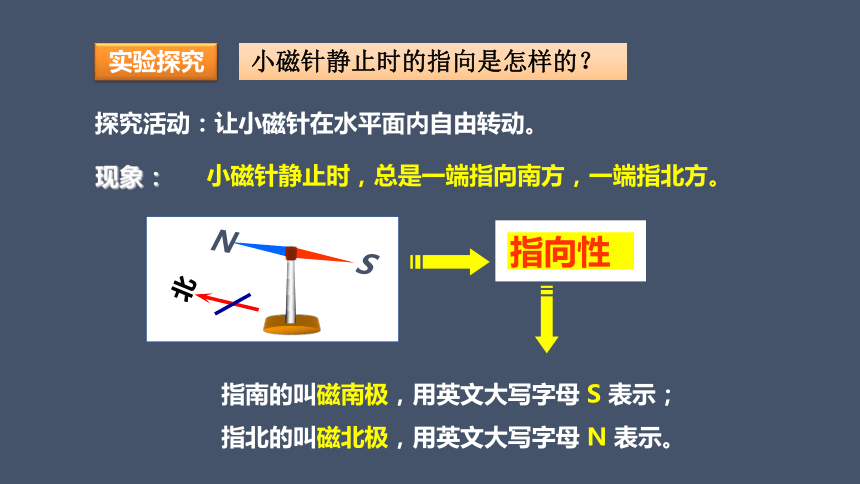 实验探究

小磁针静止时的指向是怎样的？

探究活动：让小磁针在水平面内自由转动。

现象：　小磁针静止时，总是一端指向南方，一端指北方。

N

S

北

指向性

指南的叫磁南极，用英文大写字母 S 表示；

指北的叫磁北极，用英文大写字母 N 表示。